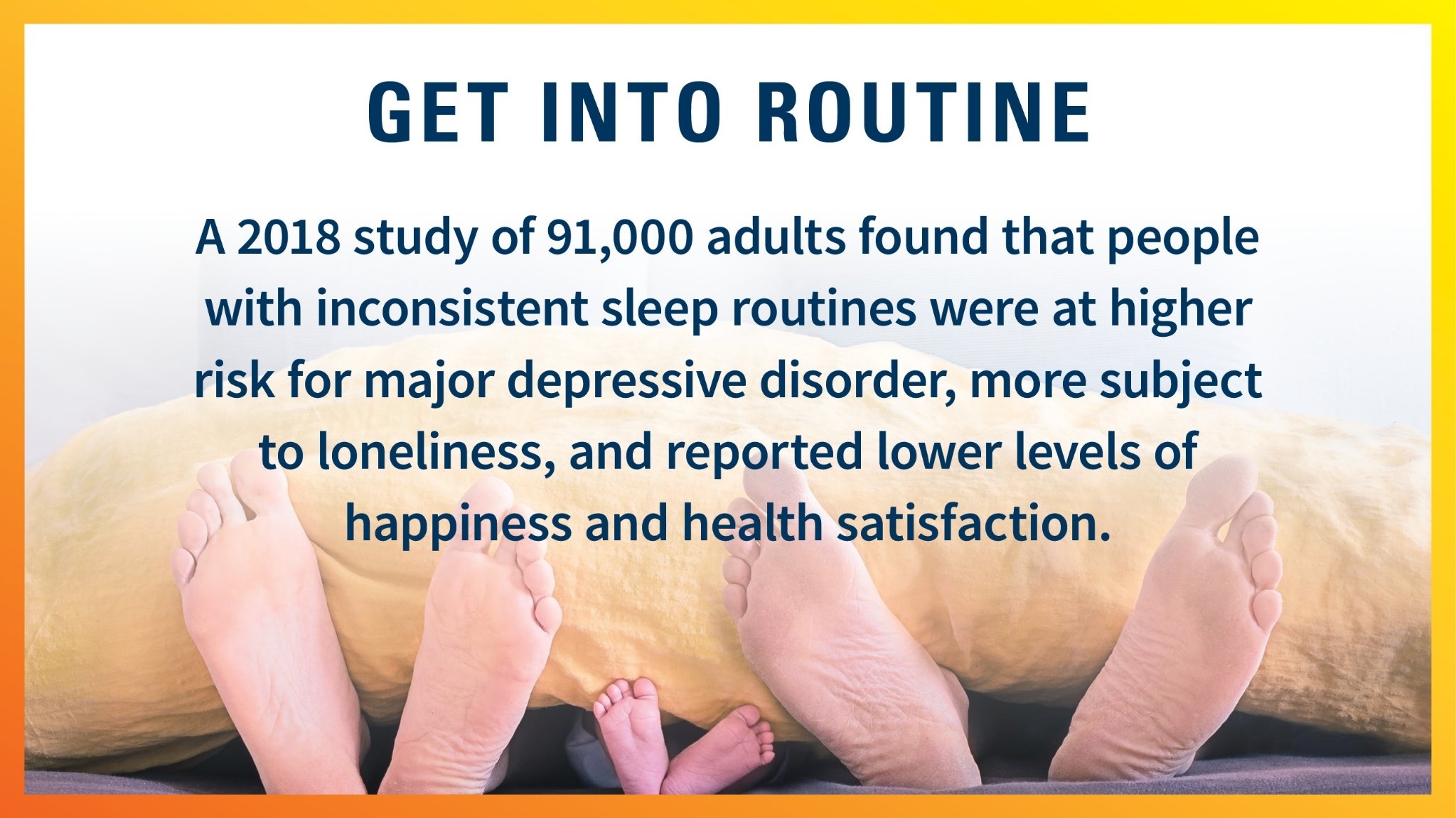 GET INTO ROUTINE

A 2018 study of 91,000 adults found that people with inconsistent sleep routines were at higher risk for major depressive disorder, more subject to loneliness, and reported lower levels of happiness and health satisfaction.